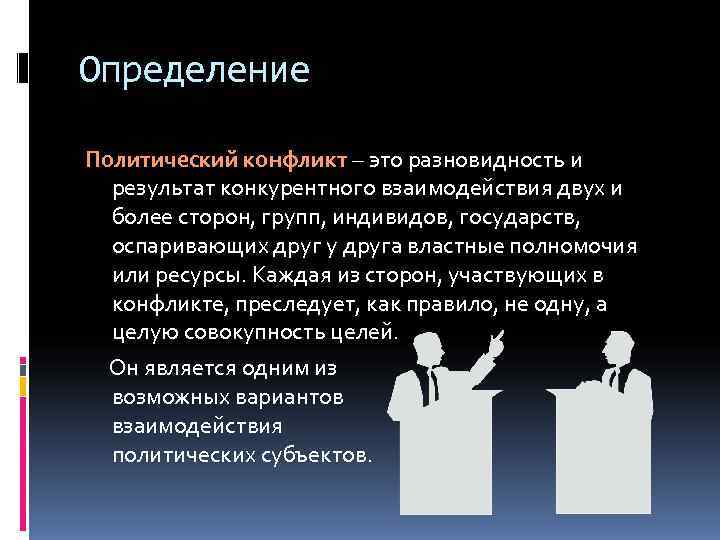 Определение

Политический конфликт – это разновидность и результат конкурентного взаимодействия двух и более сторон, групп, индивидов, государств, оспаривающих друг у друга властные полномочия или ресурсы. Каждая из сторон, участвующих в конфликте, преследует, как правило, не одну, а целую совокупность целей.

Он является одним из возможных вариантов взаимодействия политических субъектов.